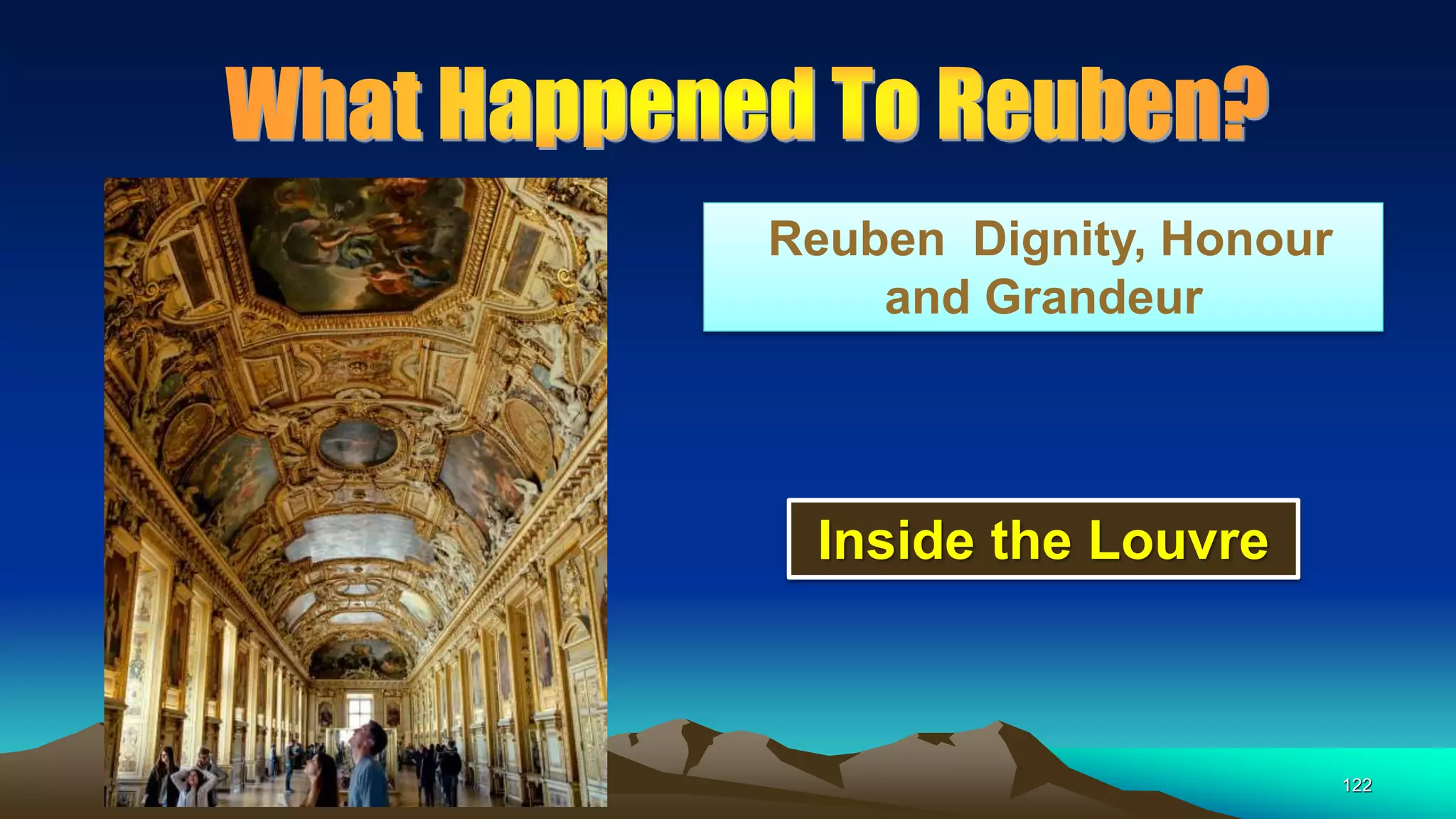 What Happened To Reuben?

Reuben Dignity, Honour and Grandeur

Inside the Louvre

122